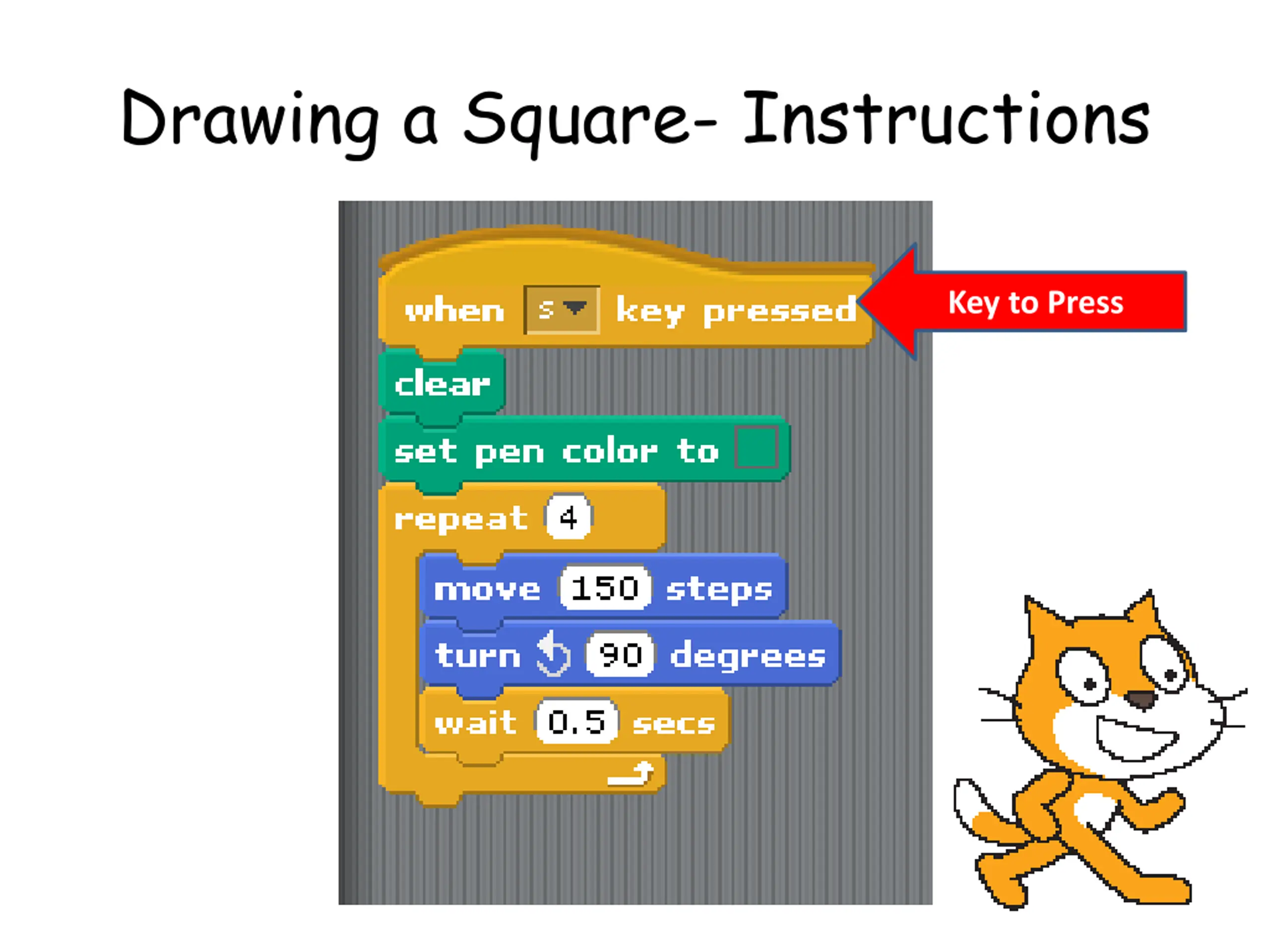 Drawing a Square- Instructions

when s key pressed

Key to Press

clear

set pen color to

repeat 4

move 150 steps

turn 90 degrees

wait 0.5 secs